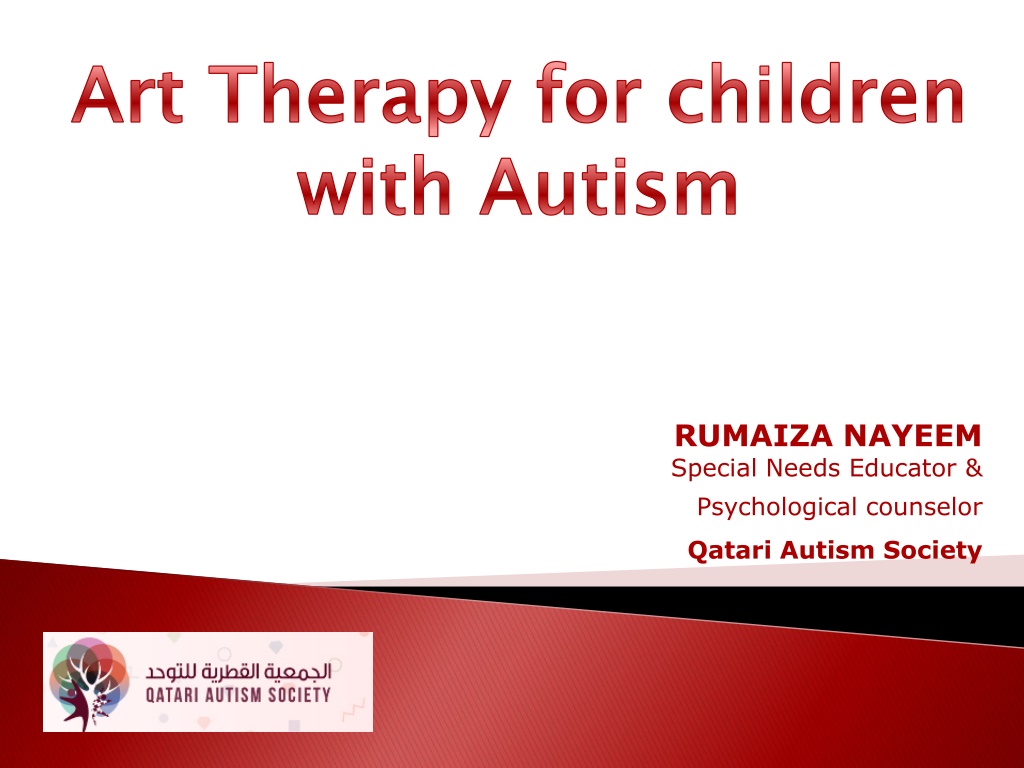 Art Therapy for children with Autism

RUMAIZA NAYEEM
Special Needs Educator &
Psychological counselor
Qatari Autism Society

الجمعية القطرية للتوحد
QATARI AUTISM SOCIETY